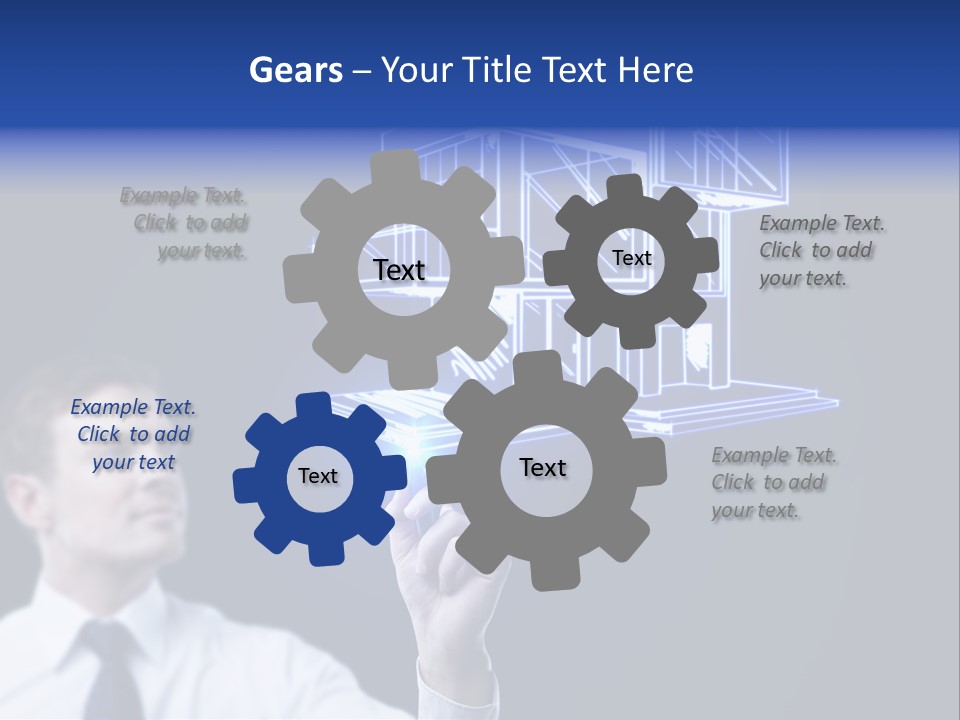 Gears – Your Title Text Here

Example Text. Click to add your text.

Text

Text

Example Text. Click to add your text.

Example Text. Click to add your text

Text

Text

Example Text. Click to add your text.